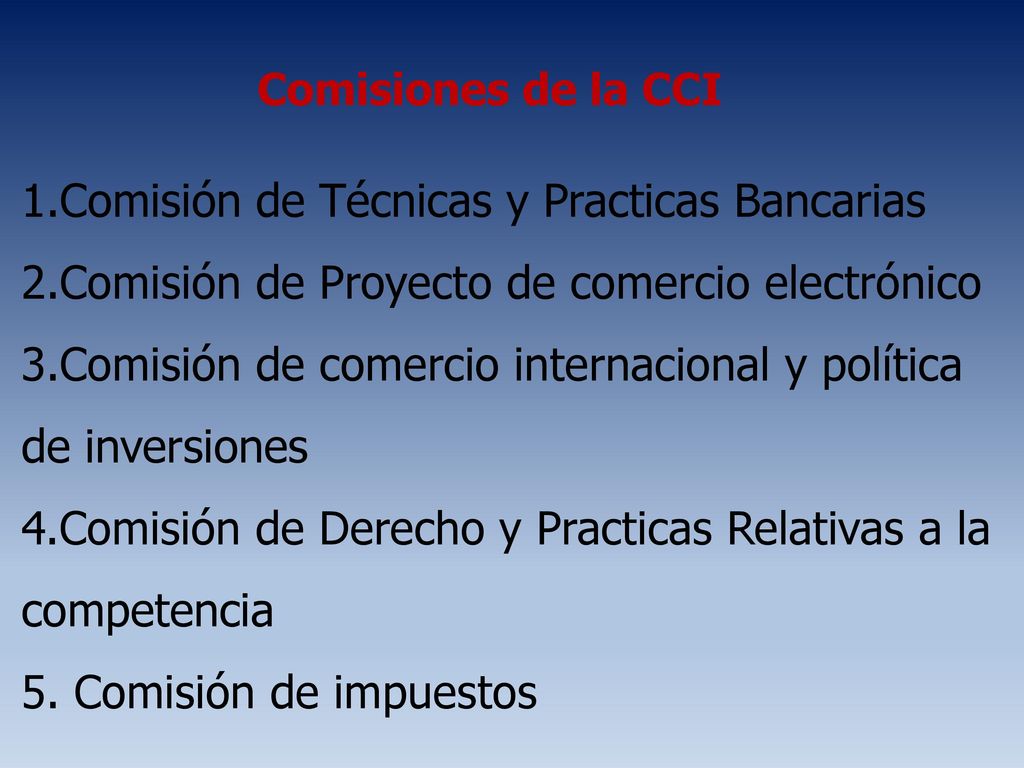 Comisiones de la CCI

1.Comisión de Técnicas y Practicas Bancarias
2.Comisión de Proyecto de comercio electrónico
3.Comisión de comercio internacional y política de inversiones
4.Comisión de Derecho y Practicas Relativas a la competencia
5. Comisión de impuestos